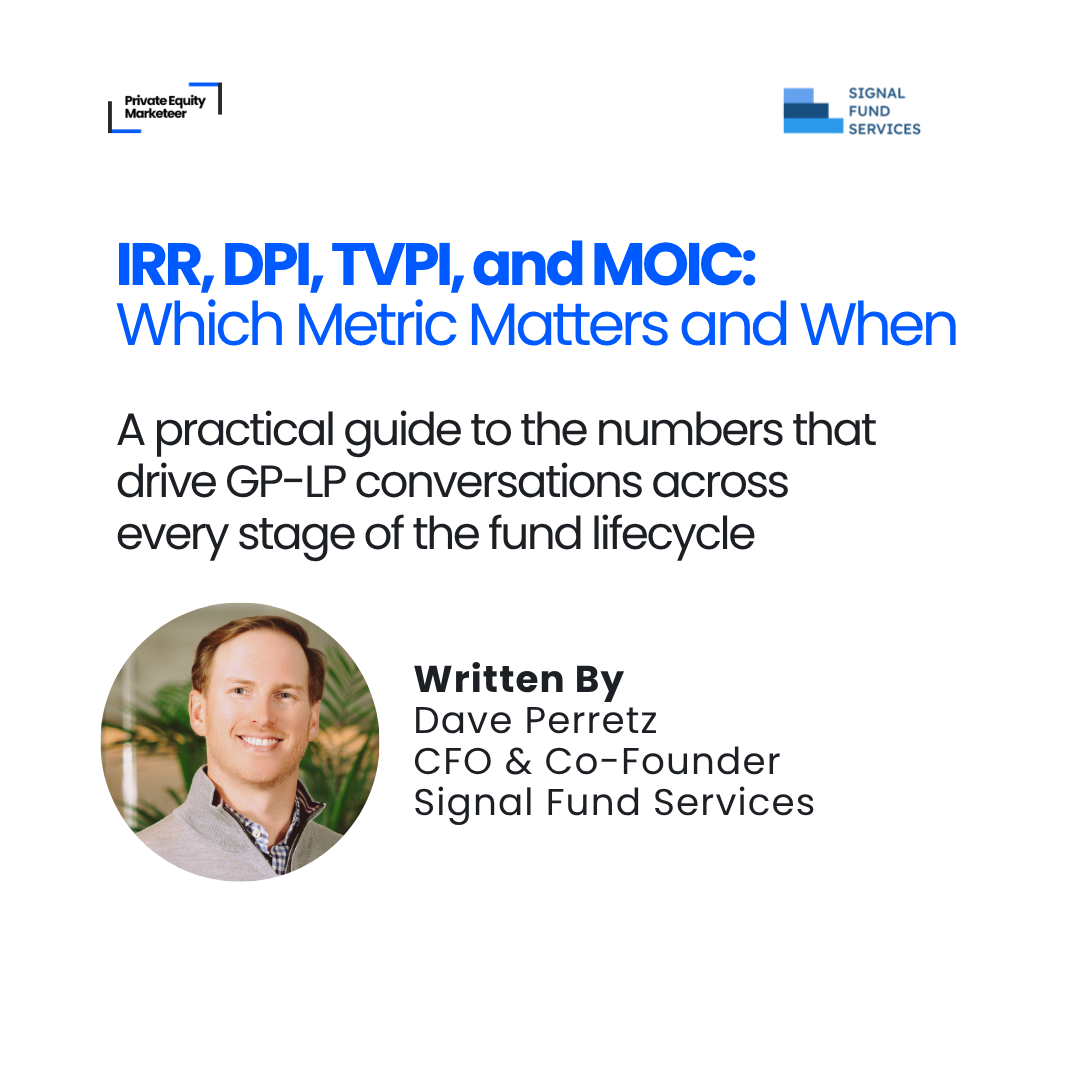 Private Equity Marketeer

SIGNAL FUND SERVICES

IRR, DPI, TVPI, and MOIC:
Which Metric Matters and When

A practical guide to the numbers that drive GP-LP conversations across every stage of the fund lifecycle

Written By
Dave Perretz
CFO & Co-Founder
Signal Fund Services